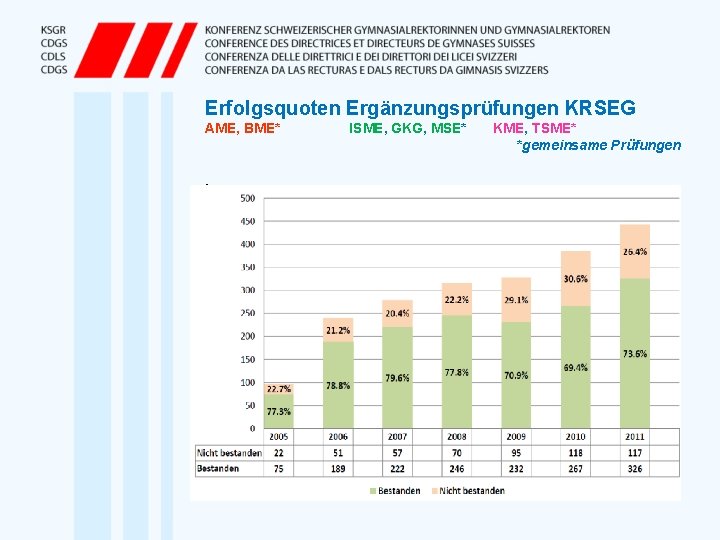 KSGR
CDGS
CDLS
CDGS

KONFERENZ SCHWEIZERISCHER GYMNASIALREKTORINNEN UND GYMNASIALREKTOREN
CONFERENCE DES DIRECTRICES ET DIRECTEURS DE GYMNASES SUISSES
CONFERENZA DELLE DIRETTRICI E DEI DIRETTORI DEI LICEI SVIZZERI
CONFERENZA DA LAS RECTURAS E DALS RECTURS DA GIMNASIS SVIZZERS

Erfolgsquoten Ergänzungsprüfungen KRSEG

AME, BME* ISME, GKG, MSE* KME, TSME*

*gemeinsame Prüfungen

500
450
400
350
300
250
200
150
100
50
0

22.7%
77.3%
21.2%
78.8%
20.4%
79.6%
22.2%
77.8%
29.1%
70.9%
30.6%
69.4%
26.4%
73.6%

| | 2005 | 2006 | 2007 | 2008 | 2009 | 2010 | 2011 |
|---|---|---|---|---|---|---|---|
| Nicht bestanden | 22 | 51 | 57 | 70 | 95 | 118 | 117 |
| Bestanden | 75 | 189 | 222 | 246 | 232 | 267 | 326 |

Bestanden Nicht bestanden